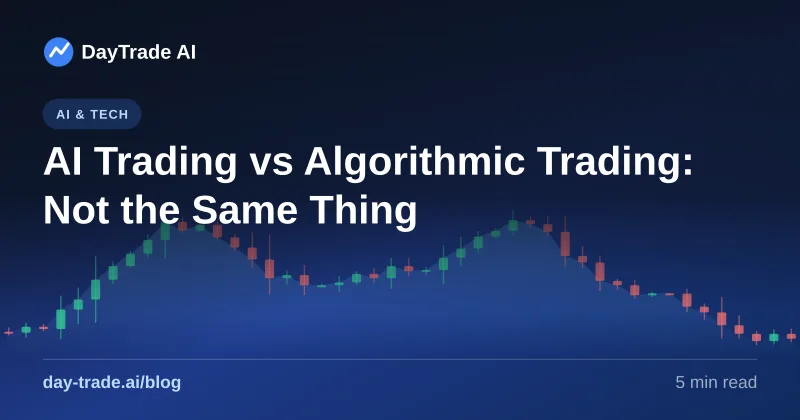 DayTrade AI

AI & TECH

AI Trading vs Algorithmic Trading: Not the Same Thing

day-trade.ai/blog

5 min read